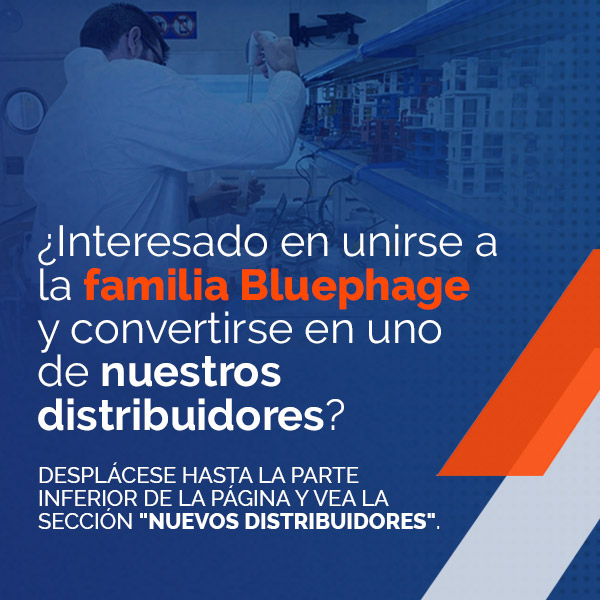 ¿Interesado en unirse a la familia Bluephage y convertirse en uno de nuestros distribuidores?

DESPLÁCESE HASTA LA PARTE INFERIOR DE LA PÁGINA Y VEA LA SECCIÓN "NUEVOS DISTRIBUIDORES".